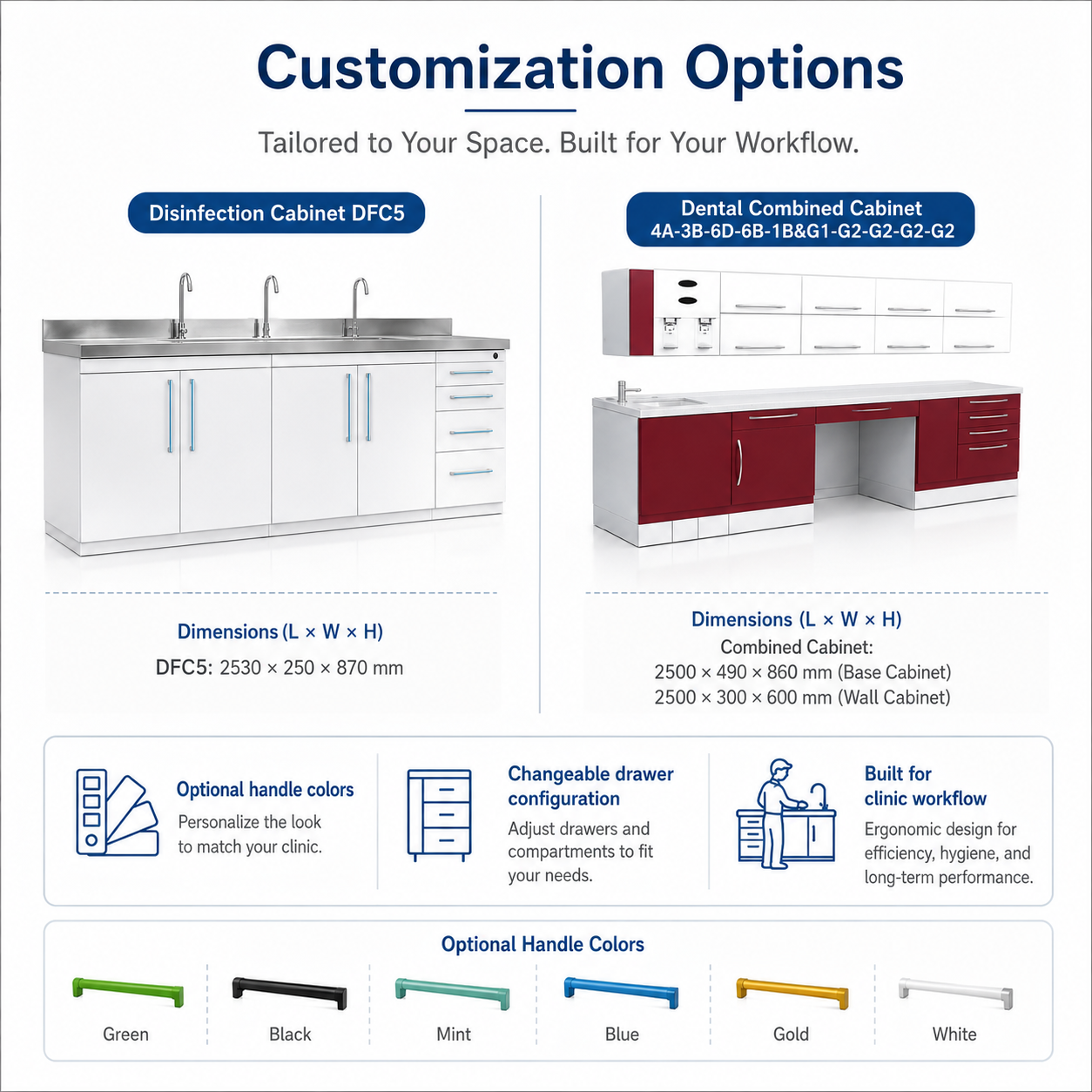 Customization Options

Tailored to Your Space. Built for Your Workflow.

Disinfection Cabinet DFC5

Dimensions (L × W × H)

DFC5: 2530 × 250 × 870 mm

Dental Combined Cabinet
4A-3B-6D-6B-1B&G1-G2-G2-G2-G2

Dimensions (L × W × H)

Combined Cabinet:
2500 × 490 × 860 mm (Base Cabinet)
2500 × 300 × 600 mm (Wall Cabinet)

Optional handle colors

Personalize the look to match your clinic.

Changeable drawer configuration

Adjust drawers and compartments to fit your needs.

Built for clinic workflow

Ergonomic design for efficiency, hygiene, and long-term performance.

Optional Handle Colors

Green

Black

Mint

Blue

Gold

White